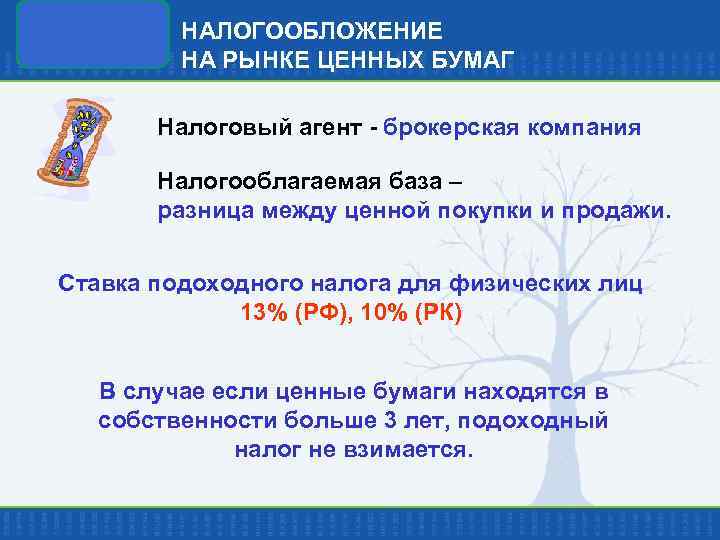 НАЛОГООБЛОЖЕНИЕ
НА РЫНКЕ ЦЕННЫХ БУМАГ

Налоговый агент - брокерская компания

Налогооблагаемая база –
разница между ценной покупки и продажи.

Ставка подоходного налога для физических лиц
13% (РФ), 10% (РК)

В случае если ценные бумаги находятся в собственности больше 3 лет, подоходный налог не взимается.